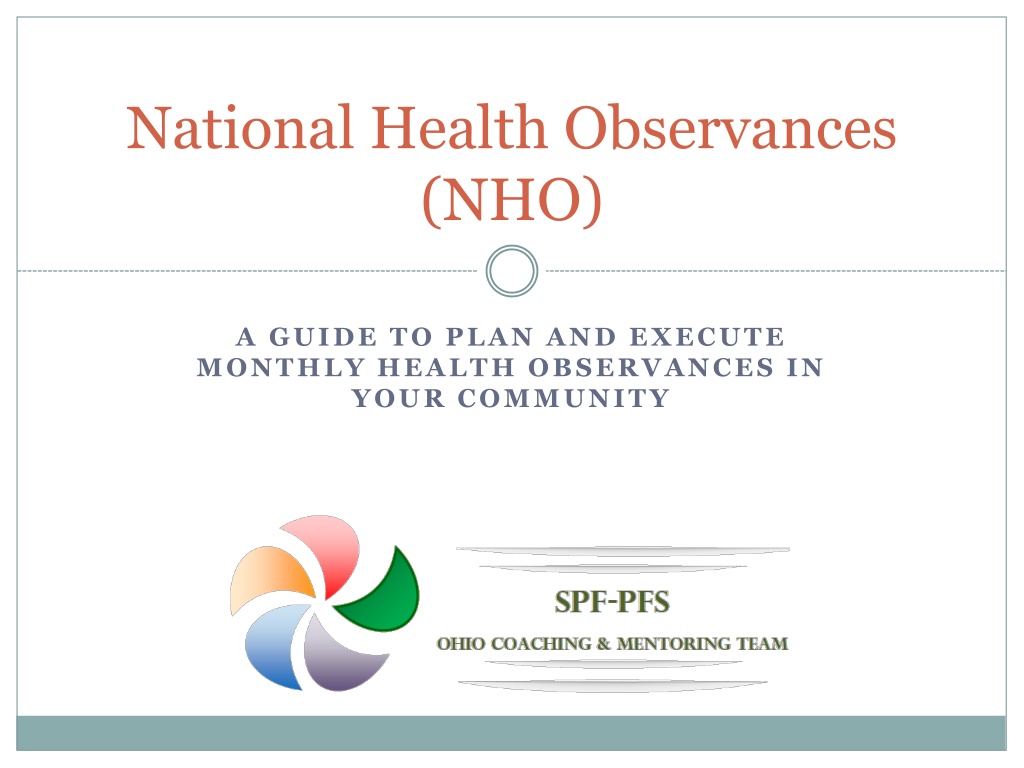 National Health Observances (NHO)

A GUIDE TO PLAN AND EXECUTE MONTHLY HEALTH OBSERVANCES IN YOUR COMMUNITY

SPF-PFS

OHIO COACHING & MENTORING TEAM